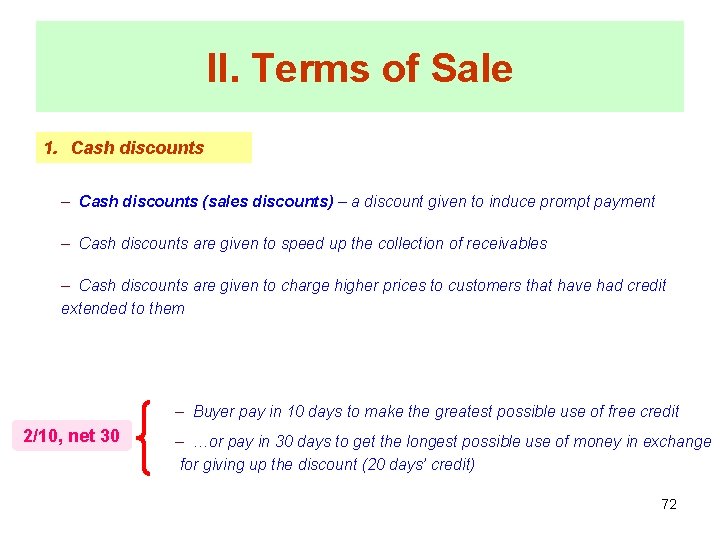 II. Terms of Sale

1. Cash discounts

– Cash discounts (sales discounts) – a discount given to induce prompt payment

– Cash discounts are given to speed up the collection of receivables

– Cash discounts are given to charge higher prices to customers that have had credit extended to them

2/10, net 30

– Buyer pay in 10 days to make the greatest possible use of free credit

– …or pay in 30 days to get the longest possible use of money in exchange for giving up the discount (20 days' credit)

72